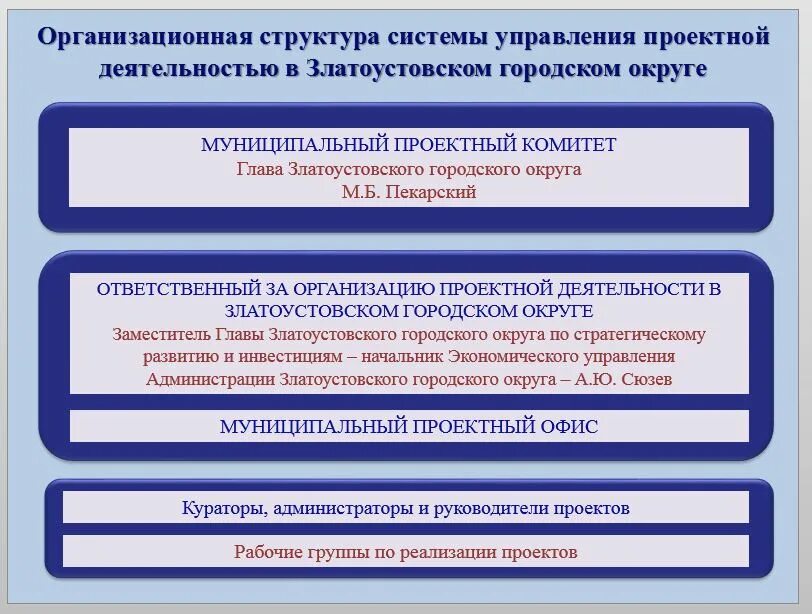 Организационная структура системы управления проектной деятельностью в Златоустовском городском округе

МУНИЦИПАЛЬНЫЙ ПРОЕКТНЫЙ КОМИТЕТ
Глава Златоустовского городского округа
М.Б. Пекарский

ОТВЕТСТВЕННЫЙ ЗА ОРГАНИЗАЦИЮ ПРОЕКТНОЙ ДЕЯТЕЛЬНОСТИ В ЗЛАТОУСТОВСКОМ ГОРОДСКОМ ОКРУГЕ
Заместитель Главы Златоустовского городского округа по стратегическому развитию и инвестициям – начальник Экономического управления Администрации Златоустовского городского округа – А.Ю. Сюзев

МУНИЦИПАЛЬНЫЙ ПРОЕКТНЫЙ ОФИС

Кураторы, администраторы и руководители проектов

Рабочие группы по реализации проектов